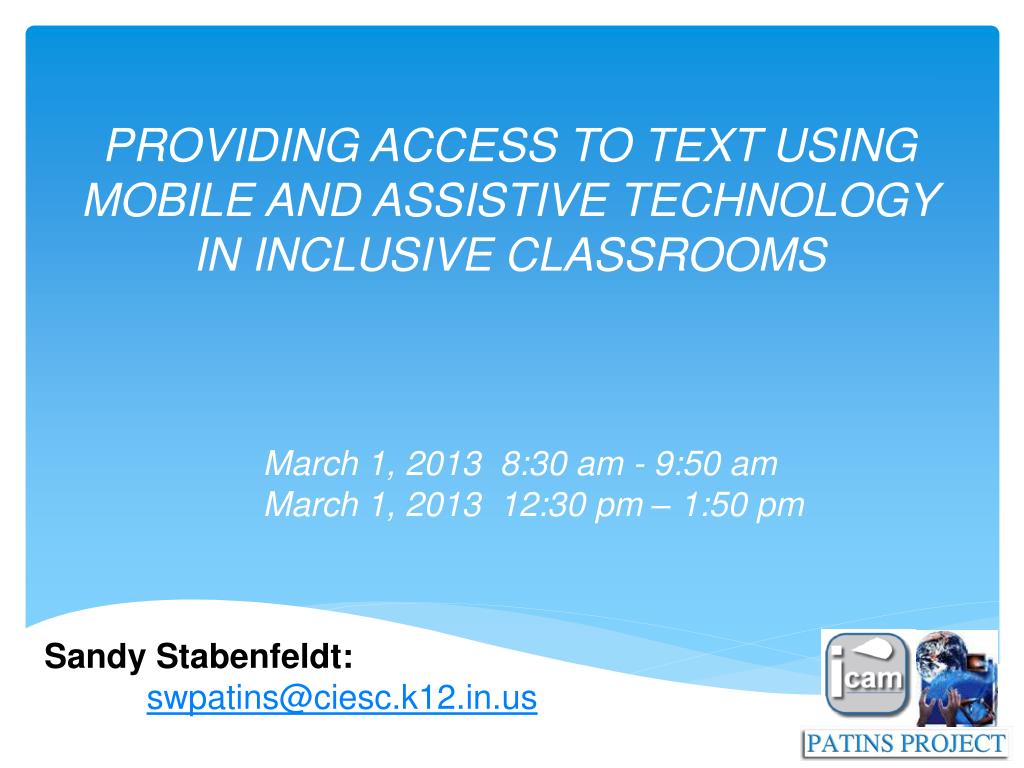 PROVIDING ACCESS TO TEXT USING MOBILE AND ASSISTIVE TECHNOLOGY IN INCLUSIVE CLASSROOMS

March 1, 2013 8:30 am - 9:50 am
March 1, 2013 12:30 pm – 1:50 pm

Sandy Stabenfeldt:
swpatins@ciesc.k12.in.us

icam

PATINS PROJECT